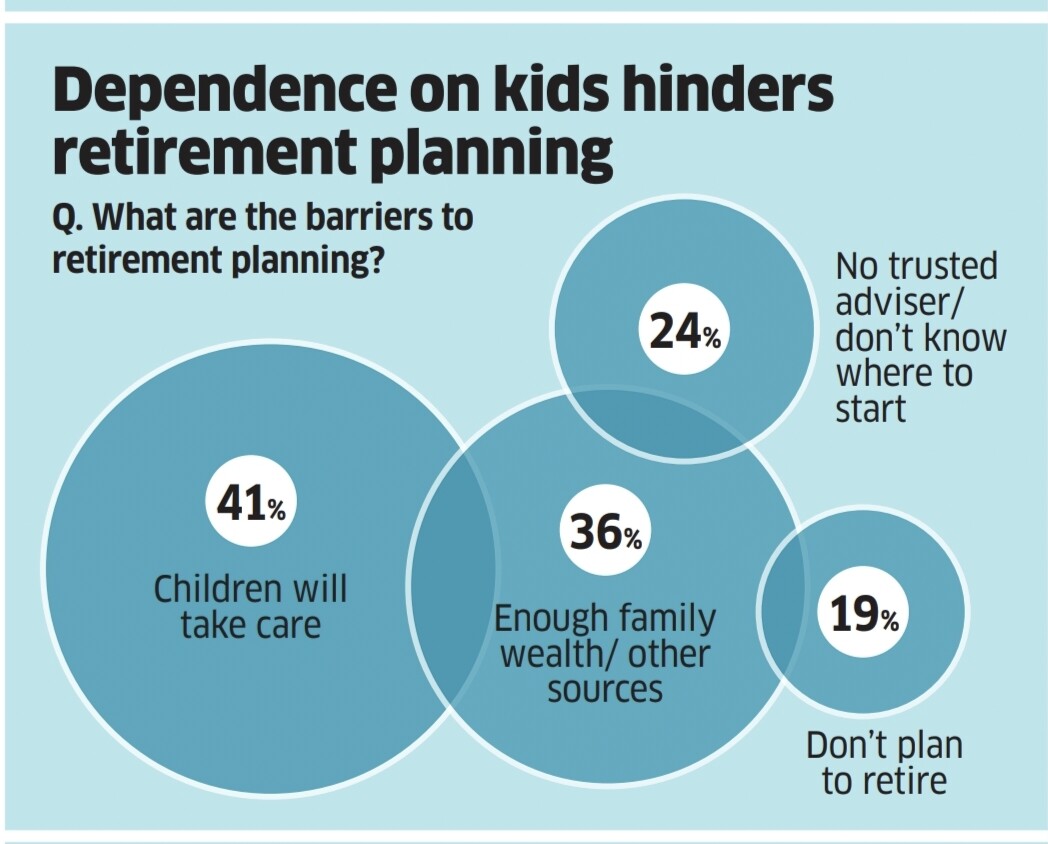 Dependence on kids hinders retirement planning

Q. What are the barriers to retirement planning?

24%

No trusted adviser/ don't know where to start

41%

Children will take care

36%

Enough family wealth/ other sources

19%

Don't plan to retire